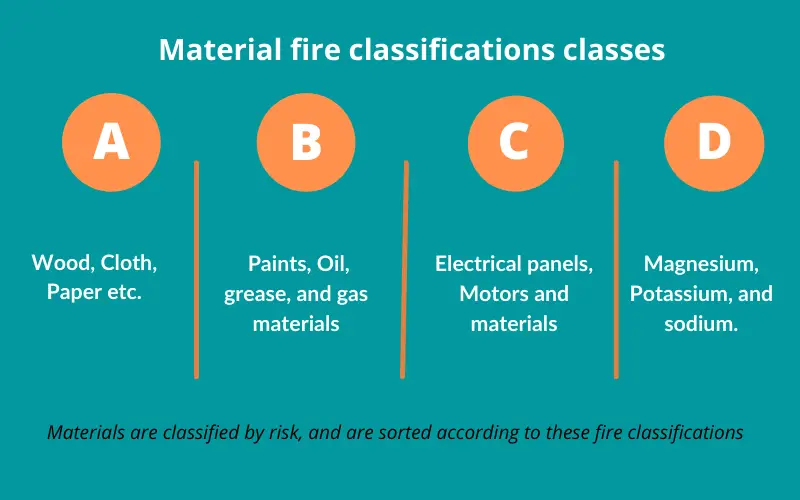 Material fire classifications classes

A

Wood, Cloth, Paper etc.

B

Paints, Oil, grease, and gas materials

C

Electrical panels, Motors and materials

D

Magnesium, Potassium, and sodium.

Materials are classified by risk, and are sorted according to these fire classifications